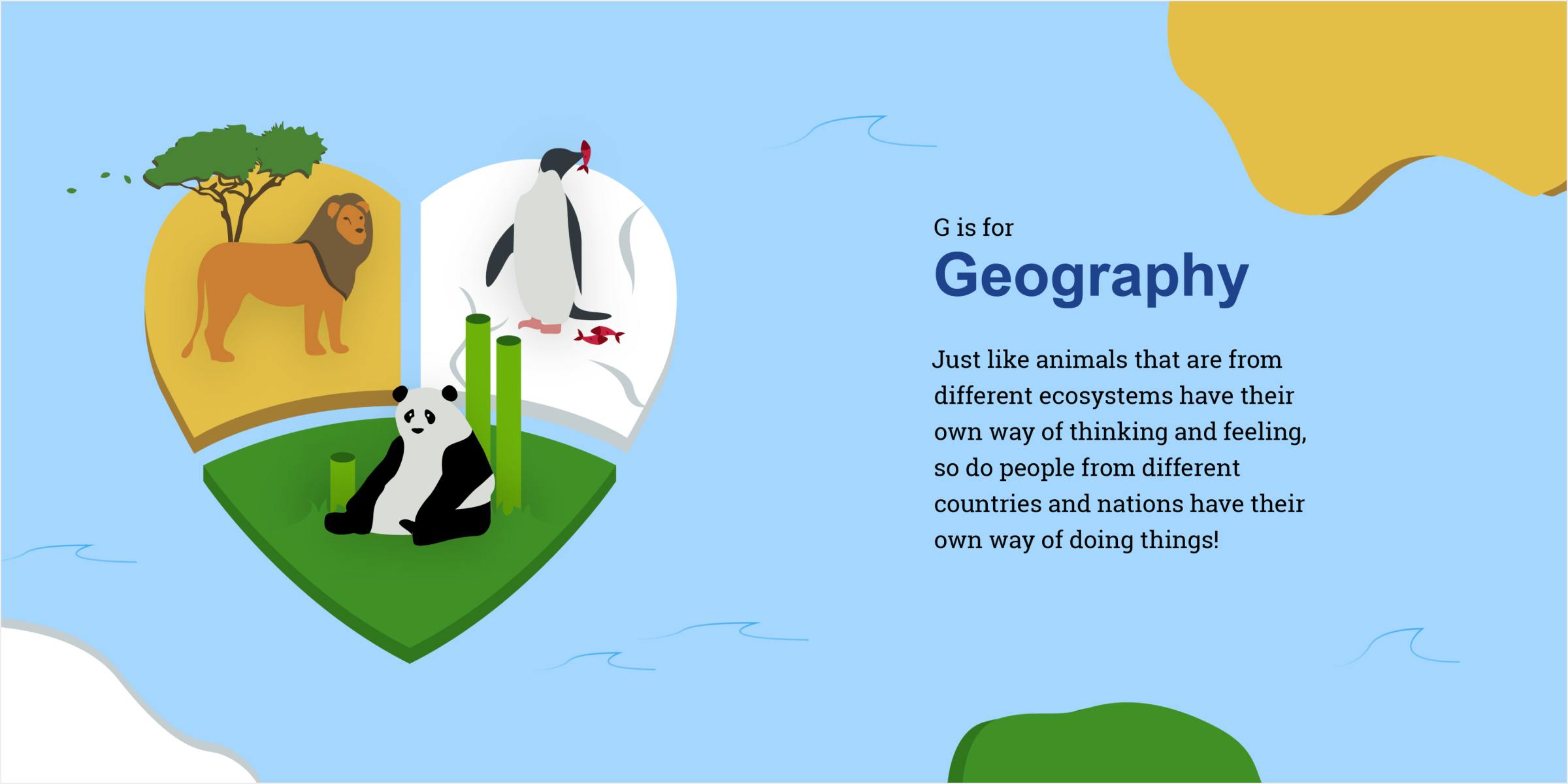 G is for
Geography

Just like animals that are from different ecosystems have their own way of thinking and feeling, so do people from different countries and nations have their own way of doing things!